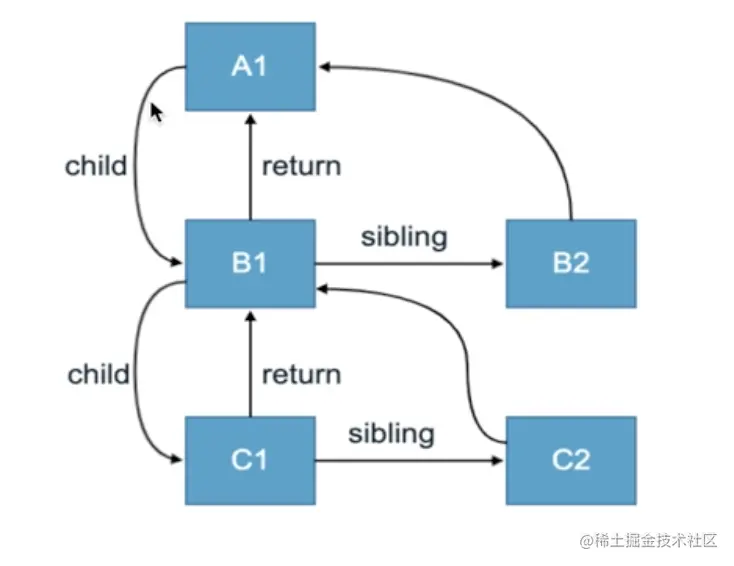 A1

child

return

B1

sibling

B2

child

return

C1

sibling

C2

@稀土掘金技术社区